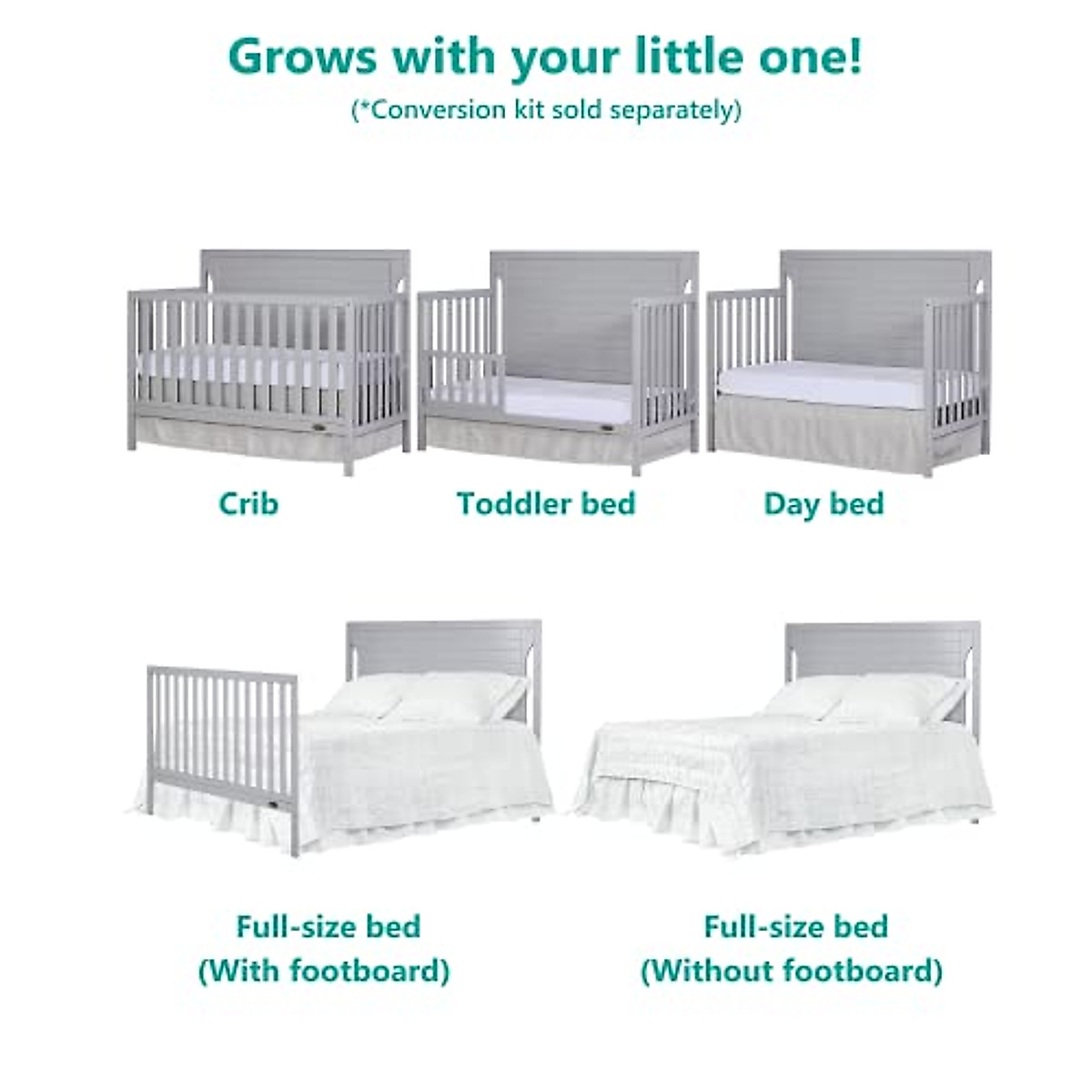 Grows with your little one!
(*Conversion kit sold separately)

Crib

Toddler bed

Day bed

Full-size bed
(With footboard)

Full-size bed
(Without footboard)